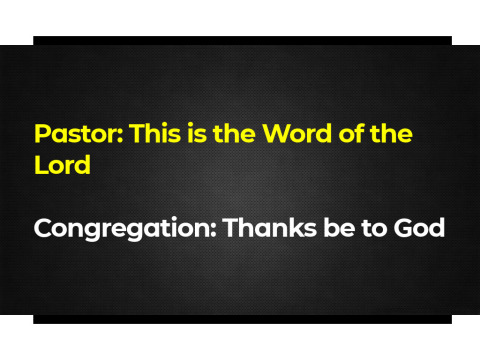 Pastor: This is the Word of the Lord

Congregation: Thanks be to God